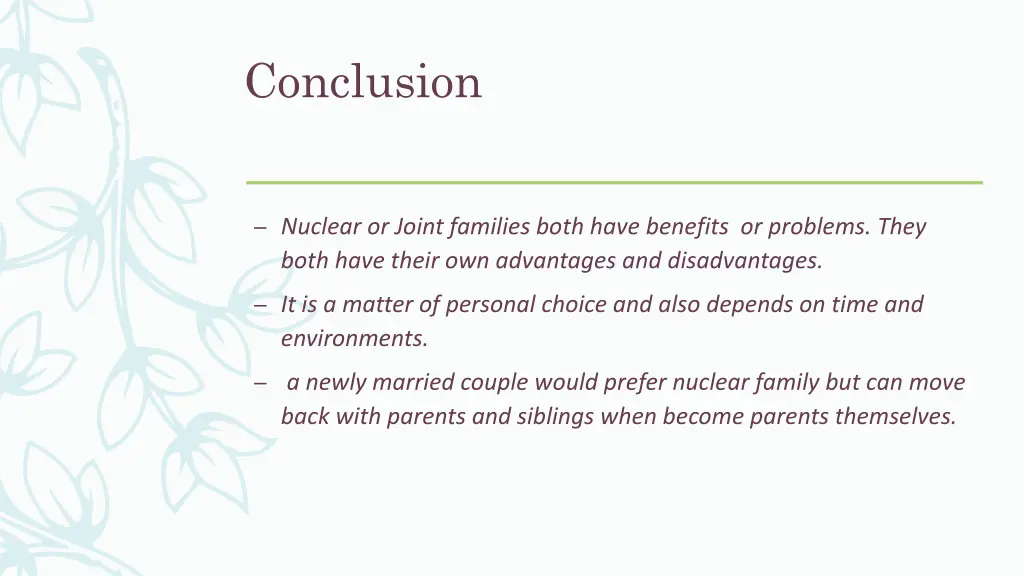 Conclusion

– Nuclear or Joint families both have benefits or problems. They both have their own advantages and disadvantages.

– It is a matter of personal choice and also depends on time and environments.

– a newly married couple would prefer nuclear family but can move back with parents and siblings when become parents themselves.